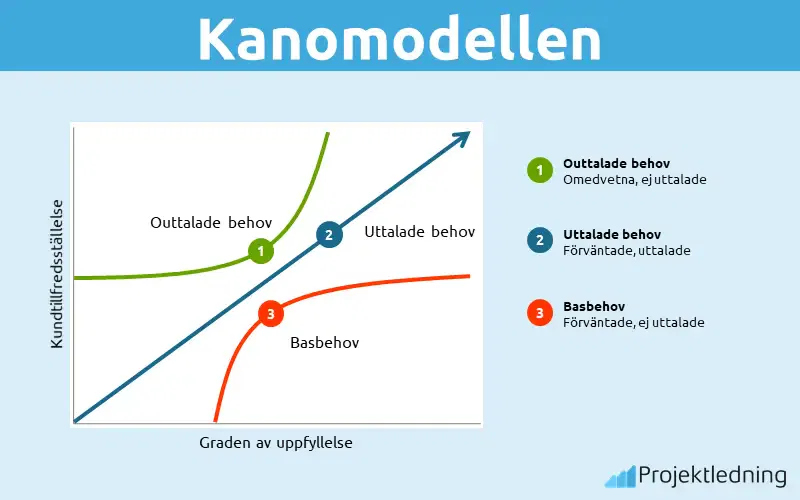 Kanomodellen

Kundtillfredsställelse

Outtalade behov

1

2

Uttalade behov

3

Basbehov

Graden av uppfyllelse

1 **Outtalade behov**
Omedvetna, ej uttalade

2 **Uttalade behov**
Förväntade, uttalade

3 **Basbehov**
Förväntade, ej uttalade

Projektledning